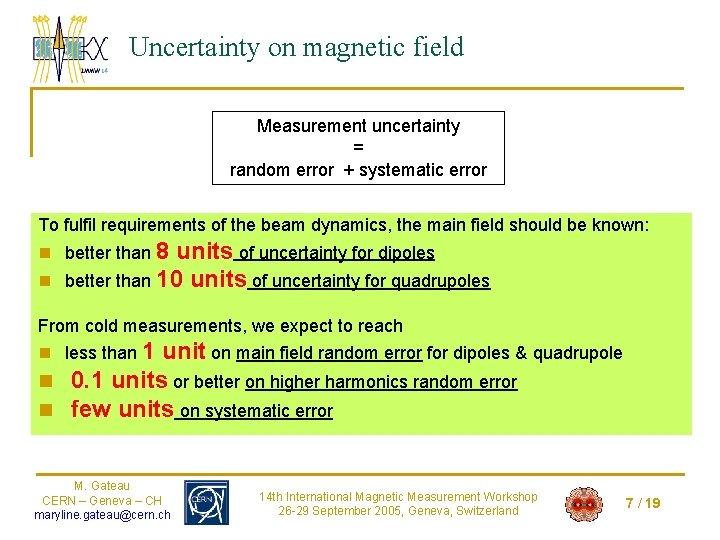 IMMW 14

Uncertainty on magnetic field

Measurement uncertainty
=
random error + systematic error

To fulfil requirements of the beam dynamics, the main field should be known:
- better than 8 units of uncertainty for dipoles
- better than 10 units of uncertainty for quadrupoles

From cold measurements, we expect to reach
- less than 1 unit on main field random error for dipoles & quadrupole
- 0.1 units or better on higher harmonics random error
- few units on systematic error

M. Gateau
CERN – Geneva – CH
maryline.gateau@cern.ch

CERN

14th International Magnetic Measurement Workshop
26-29 September 2005, Geneva, Switzerland

7 / 19